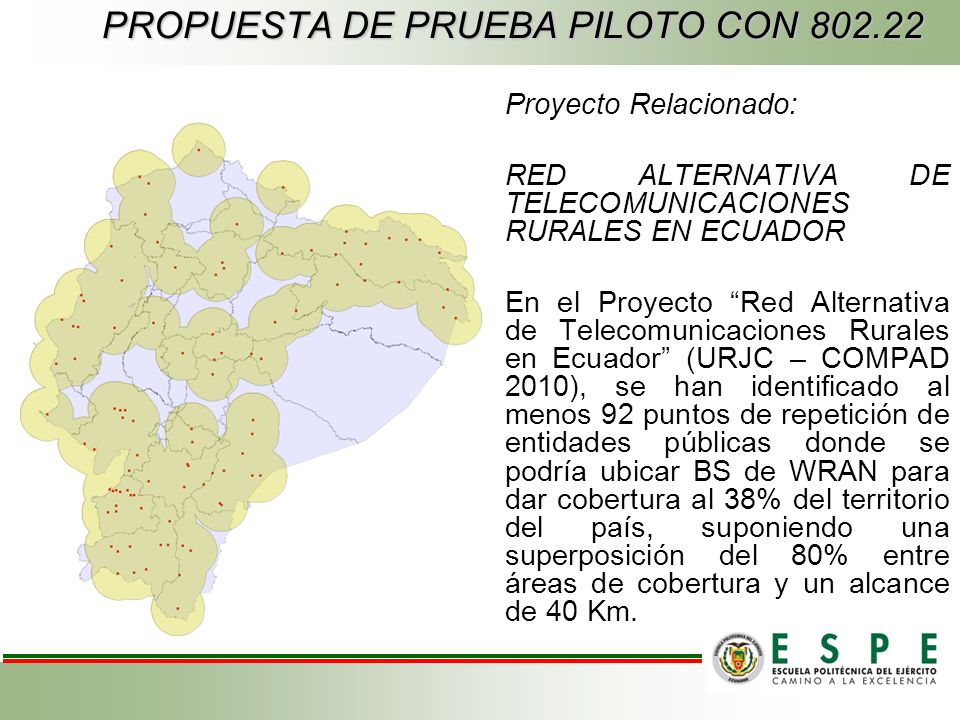 PROPUESTA DE PRUEBA PILOTO CON 802.22

Proyecto Relacionado:

RED ALTERNATIVA DE TELECOMUNICACIONES RURALES EN ECUADOR

En el Proyecto “Red Alternativa de Telecomunicaciones Rurales en Ecuador” (URJC – COMPAD 2010), se han identificado al menos 92 puntos de repetición de entidades públicas donde se podría ubicar BS de WRAN para dar cobertura al 38% del territorio del país, suponiendo una superposición del 80% entre áreas de cobertura y un alcance de 40 Km.

ESPE
ESCUELA POLITÉCNICA DEL EJÉRCITO
CAMINO A LA EXCELENCIA